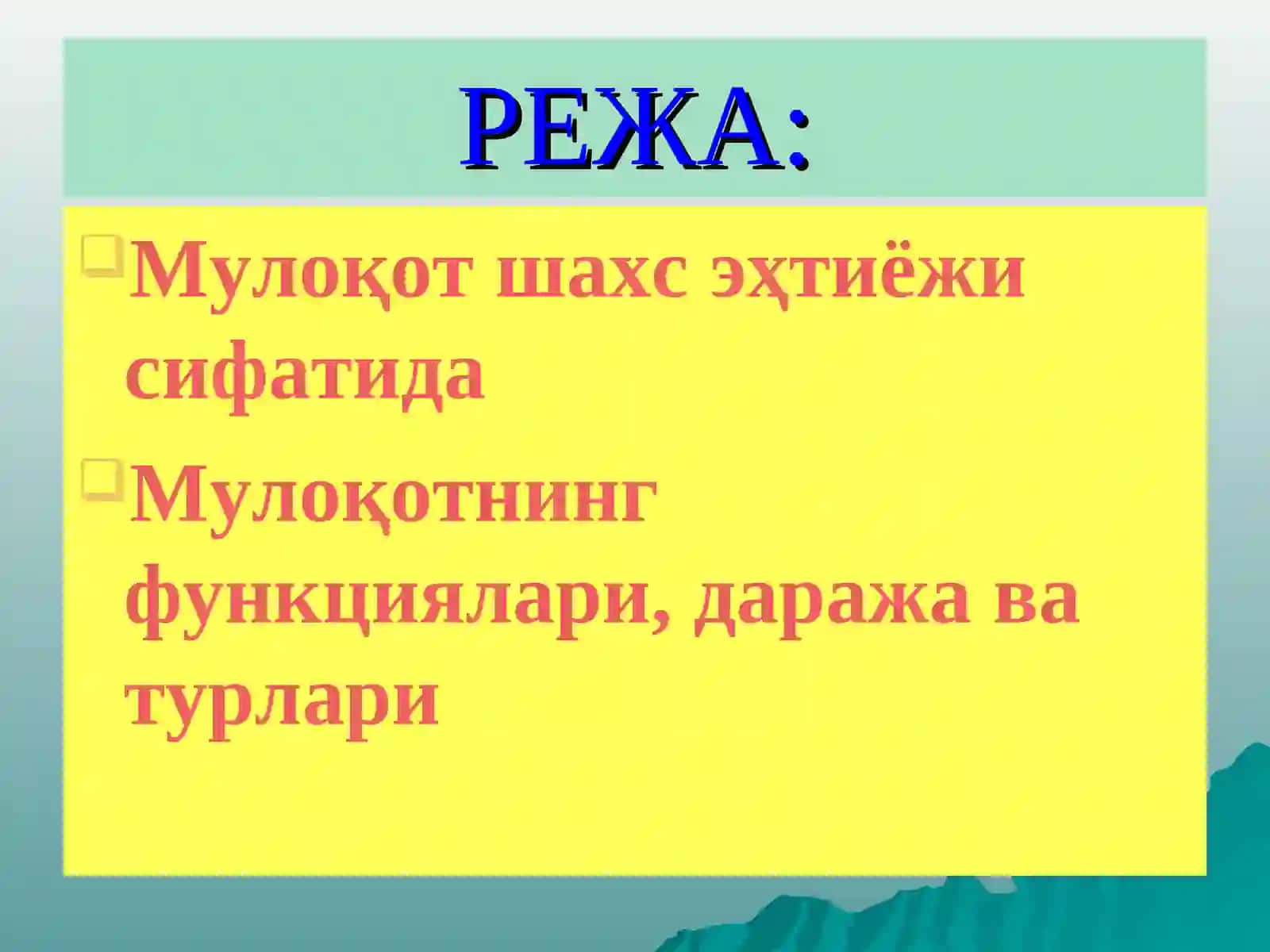 РЕЖА:

Мулоқот шахс эҳтиёжи сифатида

Мулоқотнинг функциялари, даража ва турлари